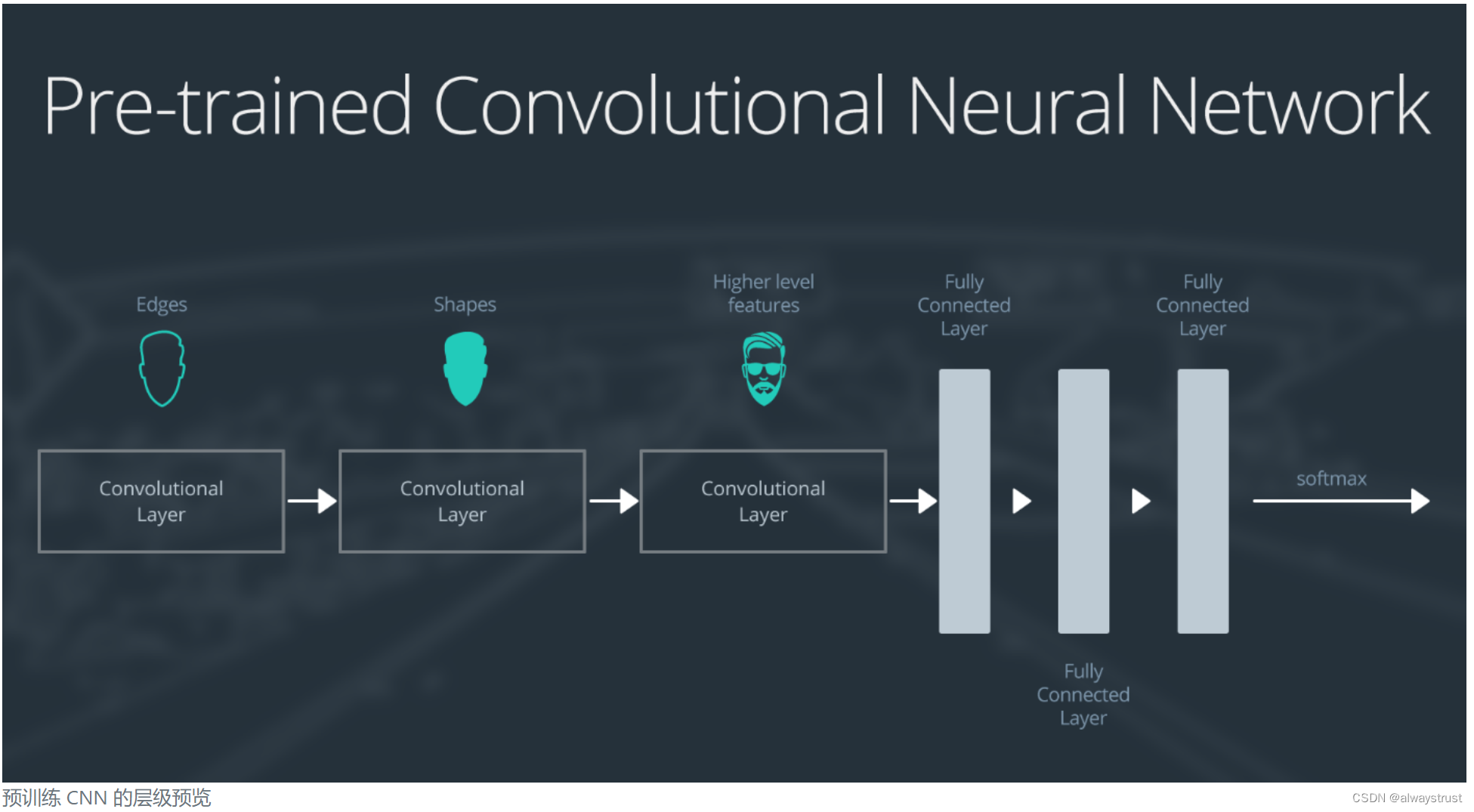 Pre-trained Convolutional Neural Network

Edges

Shapes

Higher level features

Fully Connected Layer

Fully Connected Layer

Convolutional Layer

Convolutional Layer

Convolutional Layer

softmax

Fully Connected Layer

预训练 CNN 的层级预览

CSDN @alwaystrust